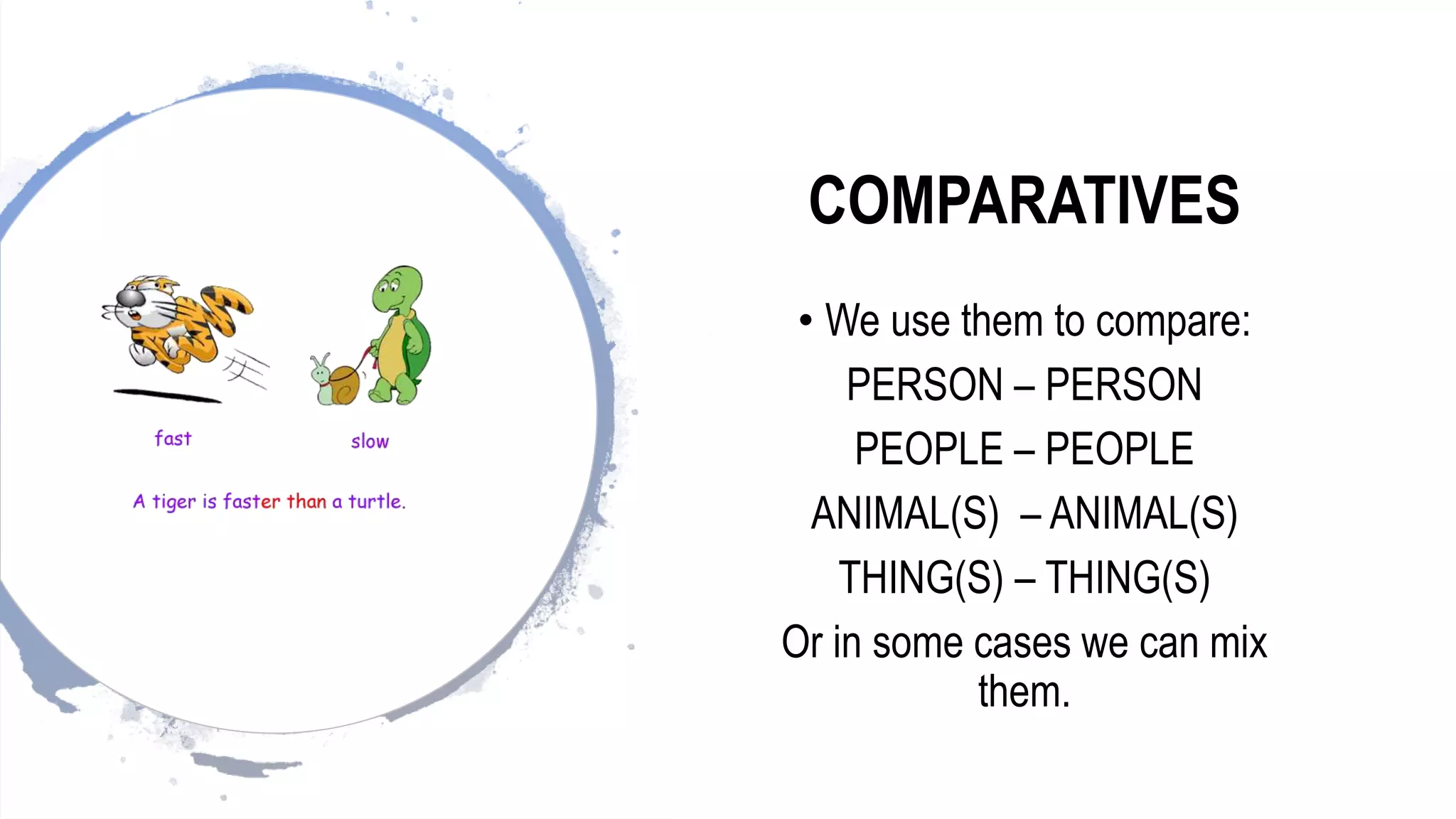 fast

slow

A tiger is faster than a turtle.

COMPARATIVES

• We use them to compare:

PERSON – PERSON

PEOPLE – PEOPLE

ANIMAL(S) – ANIMAL(S)

THING(S) – THING(S)

Or in some cases we can mix them.